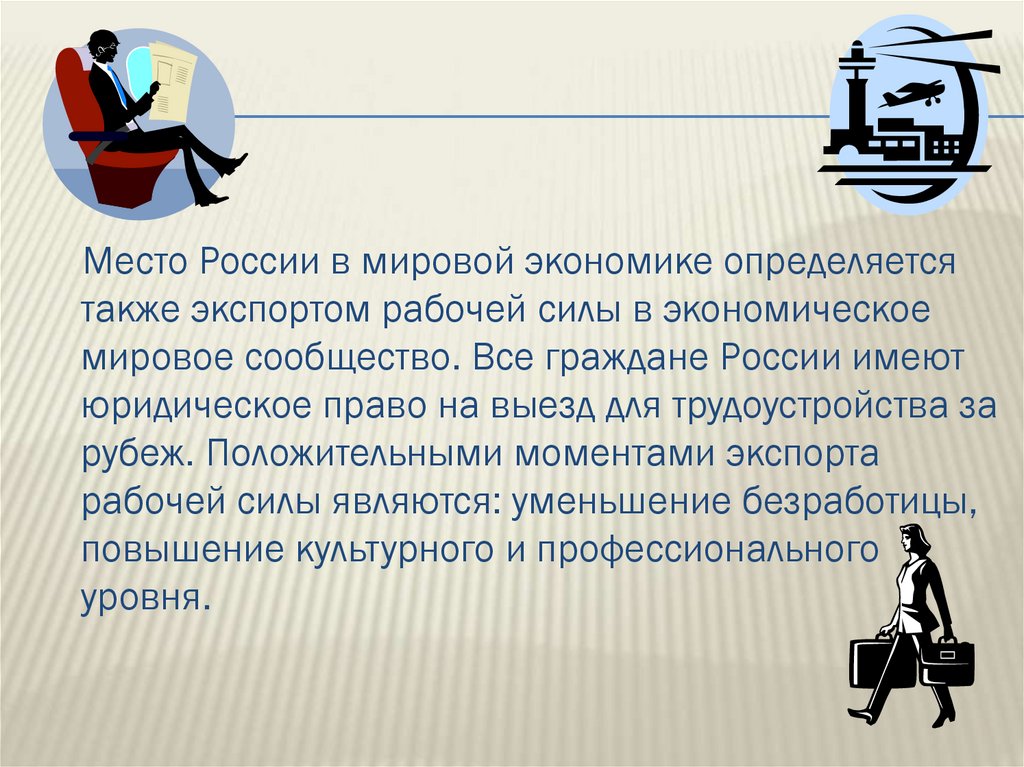 Место России в мировой экономике определяется также экспортом рабочей силы в экономическое мировое сообщество. Все граждане России имеют юридическое право на выезд для трудоустройства за рубеж. Положительными моментами экспорта рабочей силы являются: уменьшение безработицы, повышение культурного и профессионального уровня.